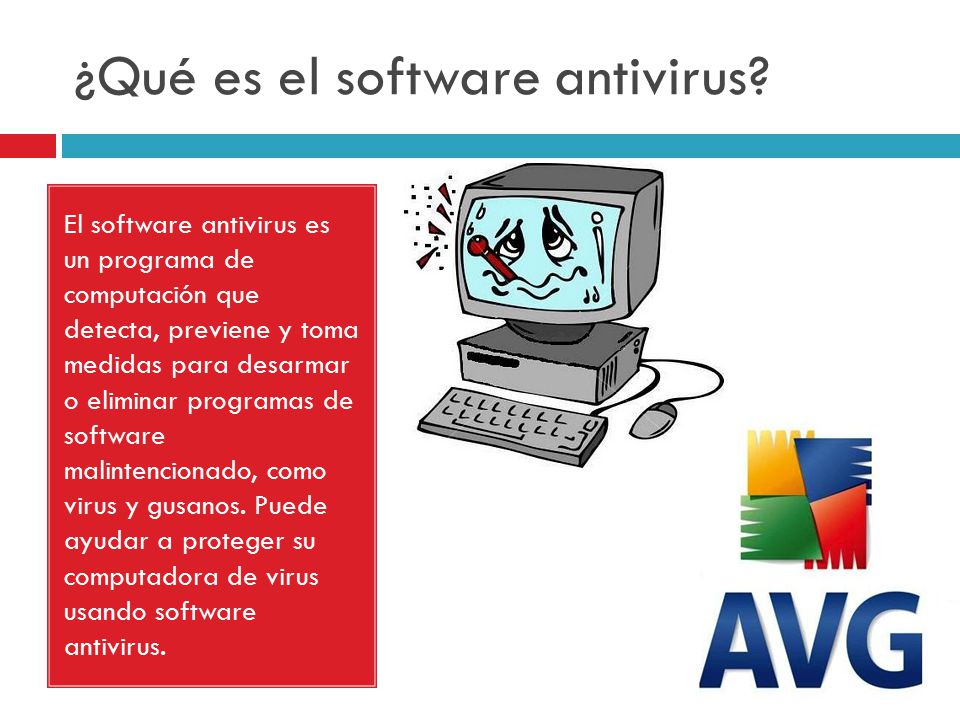 ¿Qué es el software antivirus?

El software antivirus es un programa de computación que detecta, previene y toma medidas para desarmar o eliminar programas de software malintencionado, como virus y gusanos. Puede ayudar a proteger su computadora de virus usando software antivirus.

AVG